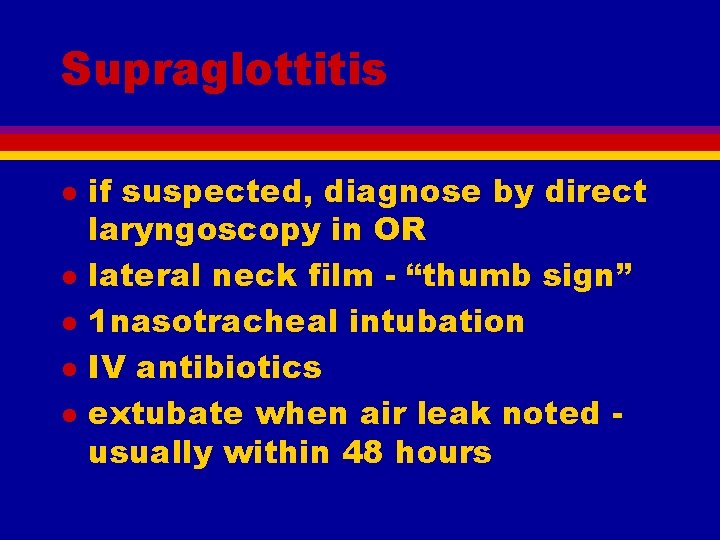 Supraglottitis

- if suspected, diagnose by direct laryngoscopy in OR
- lateral neck film - “thumb sign”
- 1nasotracheal intubation
- IV antibiotics
- extubate when air leak noted - usually within 48 hours